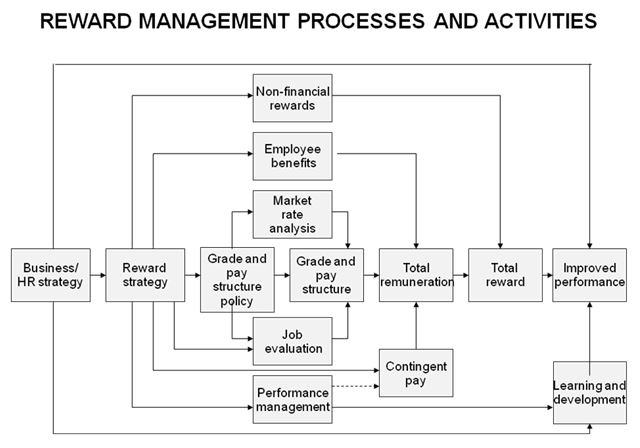 REWARD MANAGEMENT PROCESSES AND ACTIVITIES

Non-financial rewards

Employee benefits

Market rate analysis

Business/ HR strategy

Reward strategy

Grade and pay structure policy

Grade and pay structure

Total remuneration

Total reward

Improved performance

Job evaluation

Contingent pay

Performance management

Learning and development